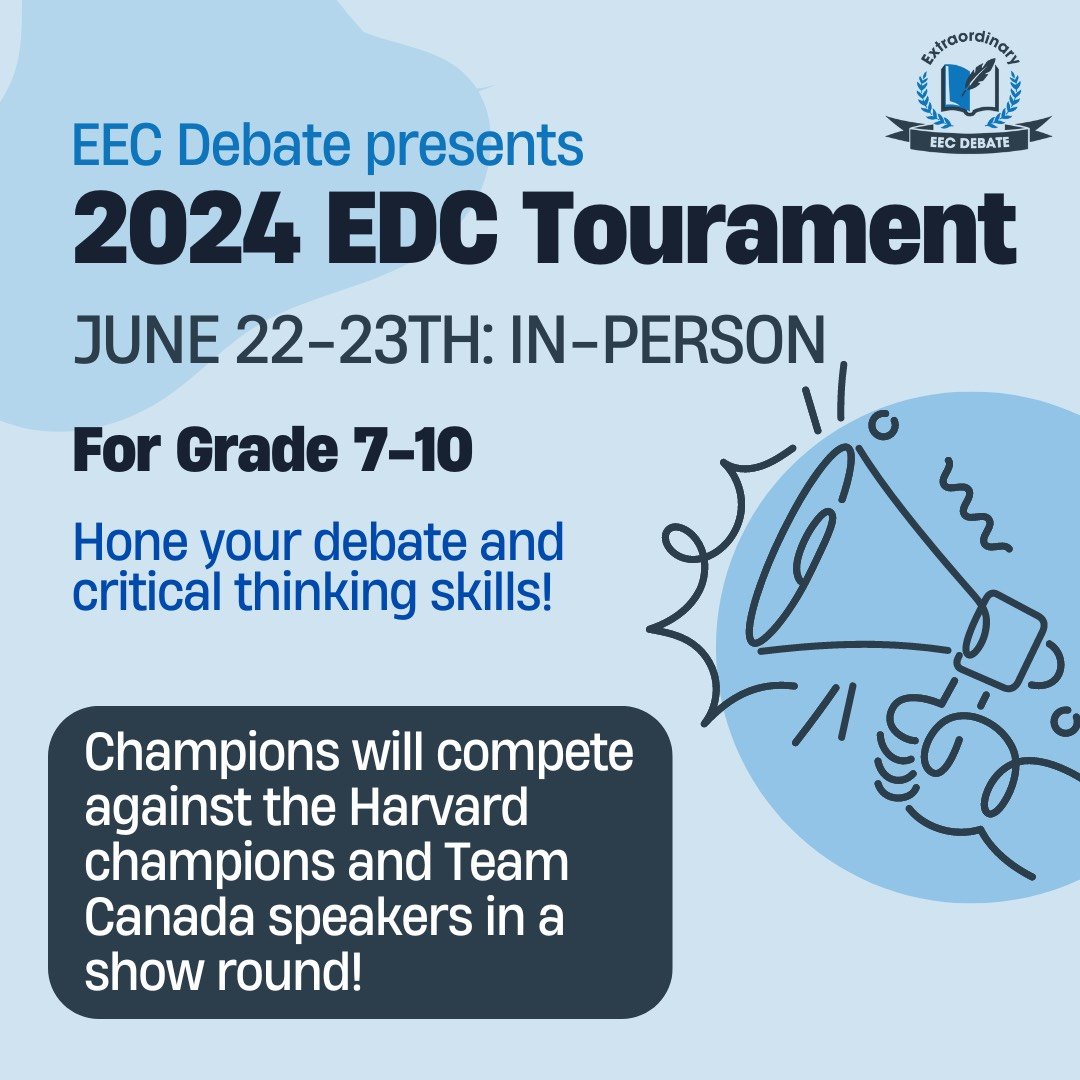 Extraordinary
EEC DEBATE

EEC Debate presents

2024 EDC Tourament

JUNE 22-23TH: IN-PERSON

For Grade 7-10

Hone your debate and critical thinking skills!

Champions will compete against the Harvard champions and Team Canada speakers in a show round!